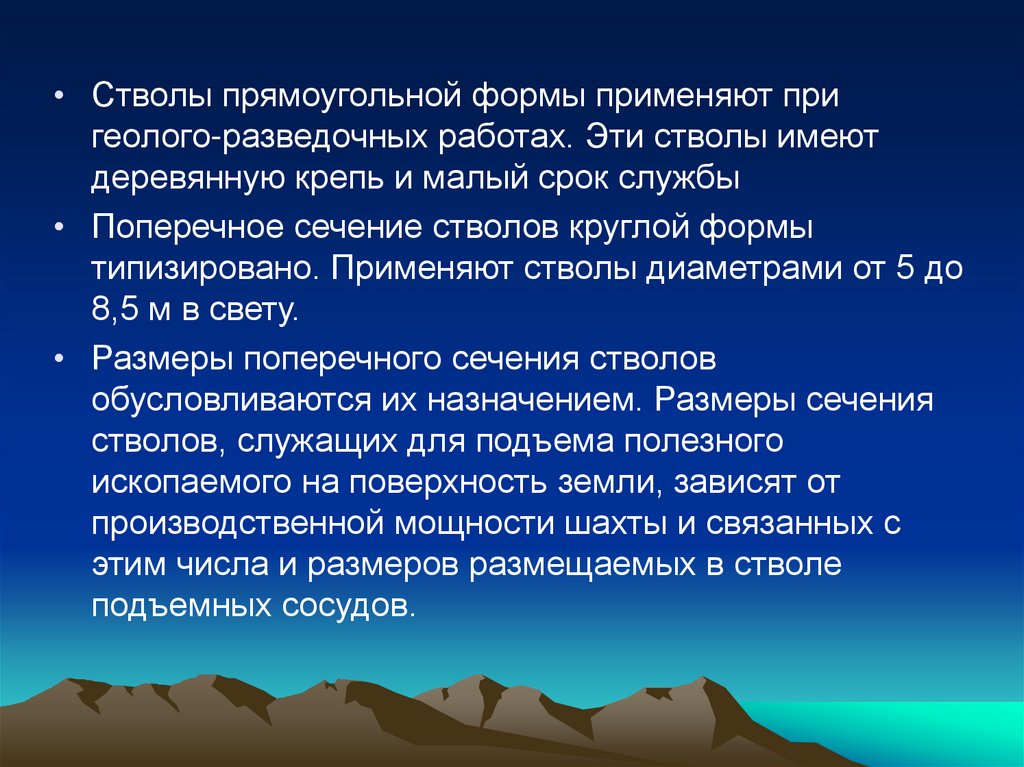 • Стволы прямоугольной формы применяют при геолого-разведочных работах. Эти стволы имеют деревянную крепь и малый срок службы

• Поперечное сечение стволов круглой формы типизировано. Применяют стволы диаметрами от 5 до 8,5 м в свету.

• Размеры поперечного сечения стволов обусловливаются их назначением. Размеры сечения стволов, служащих для подъема полезного ископаемого на поверхность земли, зависят от производственной мощности шахты и связанных с этим числа и размеров размещаемых в стволе подъемных сосудов.